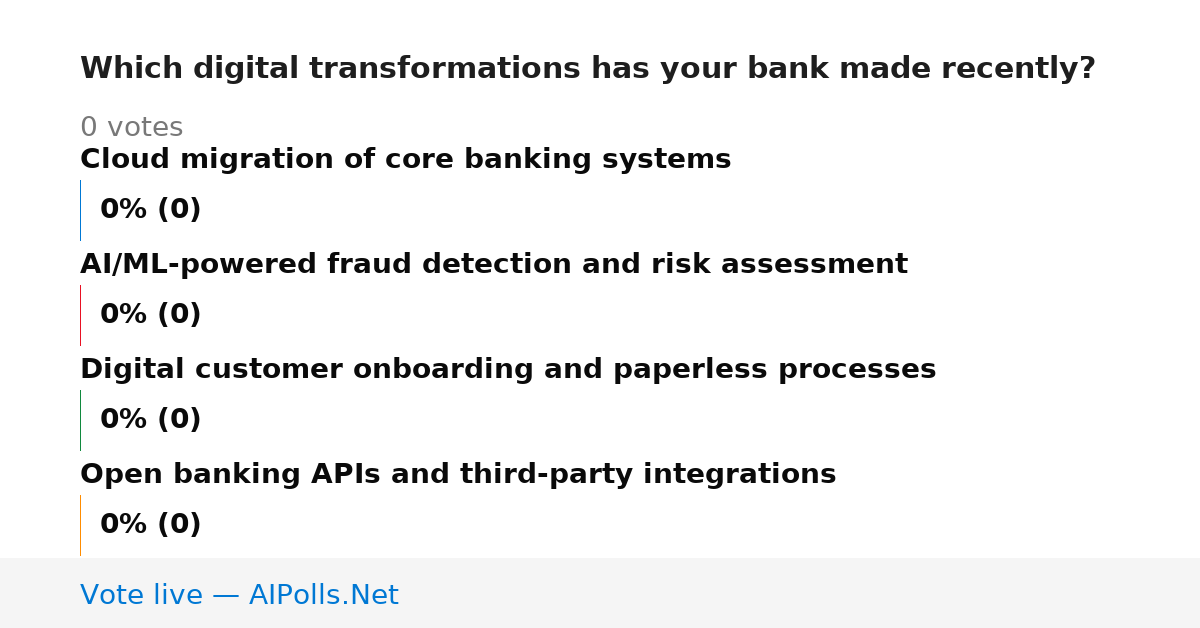 Which digital transformations has your bank made recently?

0 votes

Cloud migration of core banking systems

0% (0)

AI/ML-powered fraud detection and risk assessment

0% (0)

Digital customer onboarding and paperless processes

0% (0)

Open banking APIs and third-party integrations

0% (0)

Vote live — AIPolls.Net